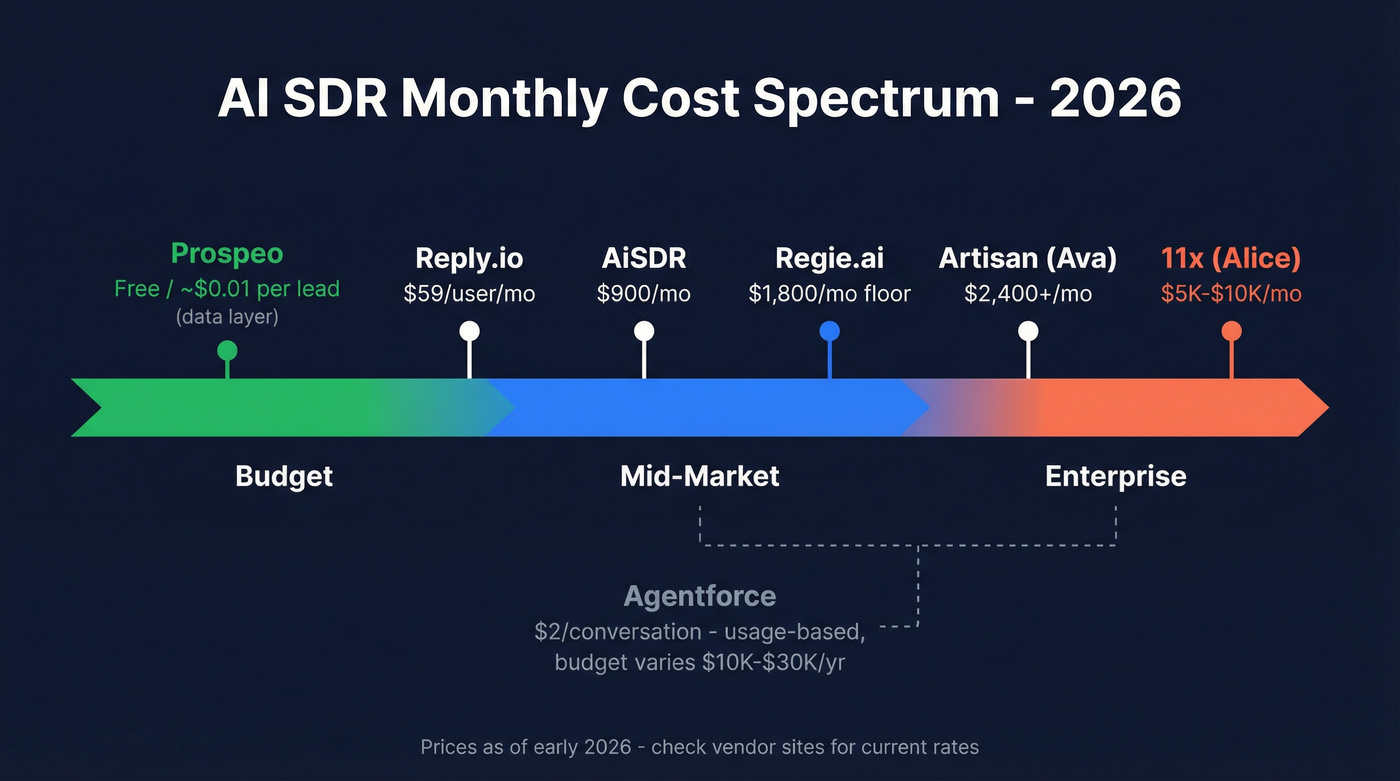 AI SDR Monthly Cost Spectrum - 2026

Prospeo
Free / ~\$0.01 per lead
(data layer)

Reply.io
\$59/user/mo

AiSDR
\$900/mo

Regie.ai
\$1,800/mo floor

Artisan (Ava)
\$2,400+/mo

11x (Alice)
\$5K-\$10K/mo

Budget

Mid-Market

Enterprise

Agentforce
\$2/conversation - usage-based, budget varies \$10K-\$30K/yr

Prices as of early 2026 - check vendor sites for current rates